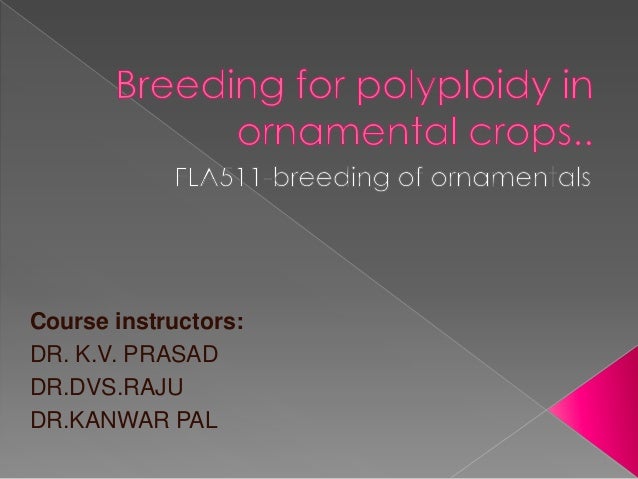 Breeding for polyploidy in ornamental crops..

FLA511-breeding of ornamentals

Course instructors:
DR. K.V. PRASAD
DR.DVS.RAJU
DR.KANWAR PAL